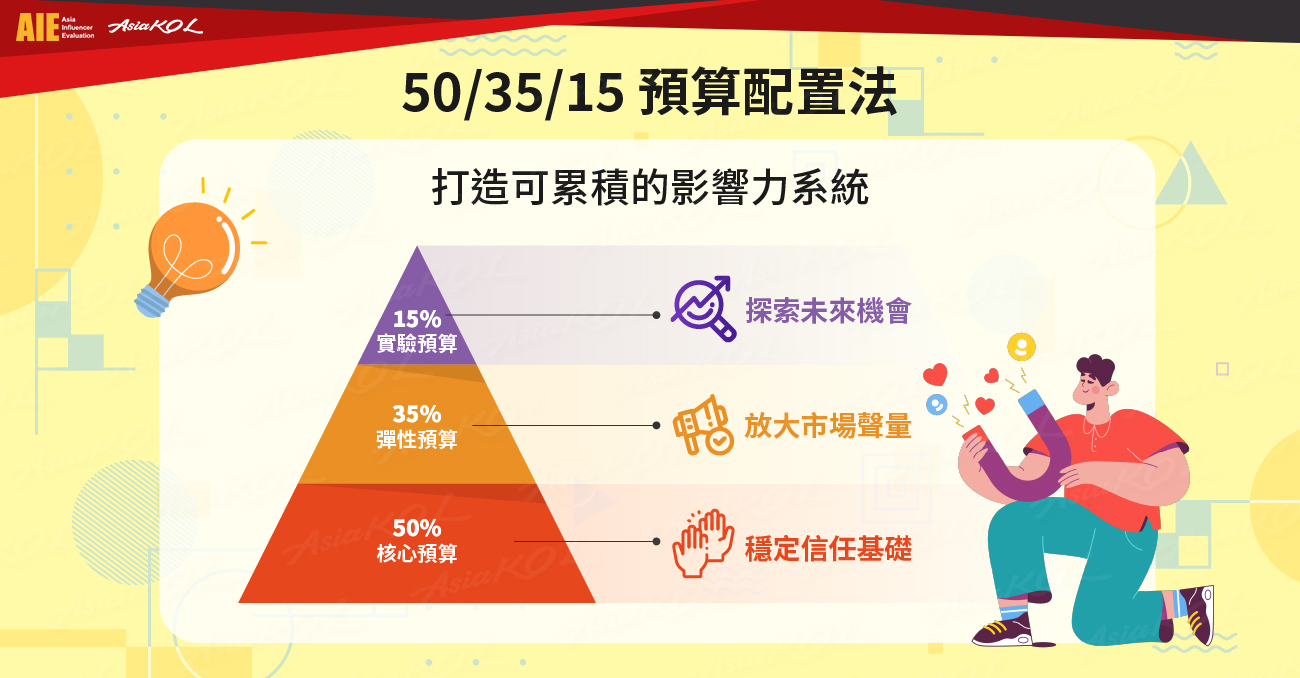 AIE Asia Influencer Evaluation AsiaKOL

50/35/15 預算配置法

打造可累積的影響力系統

15%
實驗預算

探索未來機會

35%
彈性預算

放大市場聲量

50%
核心預算

穩定信任基礎